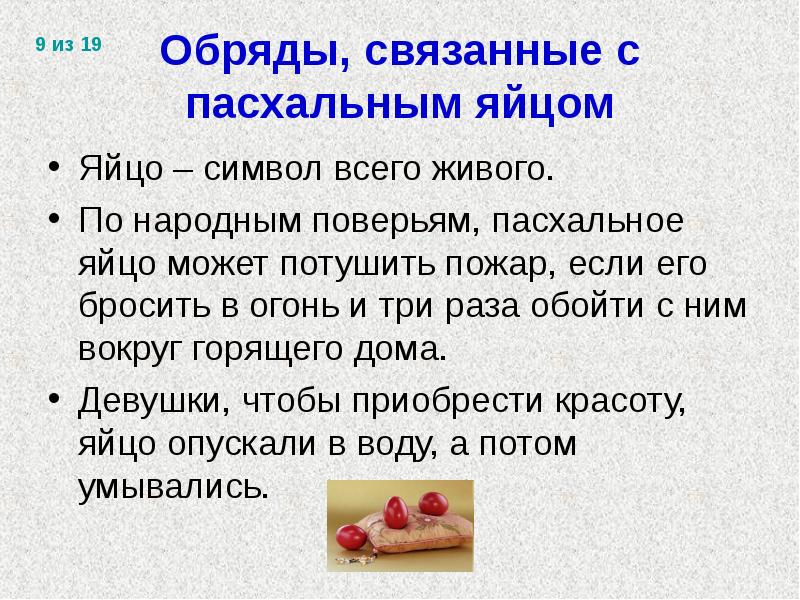 9 из 19

Обряды, связанные с пасхальным яйцом

• Яйцо – символ всего живого.
• По народным поверьям, пасхальное яйцо может потушить пожар, если его бросить в огонь и три раза обойти с ним вокруг горящего дома.
• Девушки, чтобы приобрести красоту, яйцо опускали в воду, а потом умывались.